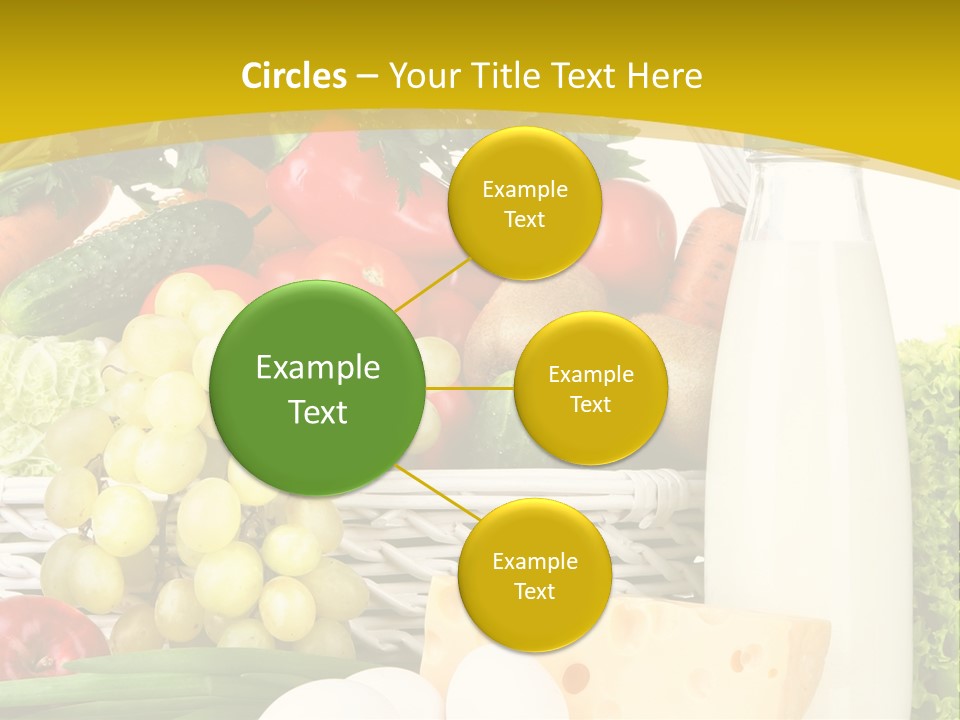 Circles – Your Title Text Here

Example Text

Example Text

Example Text

Example Text